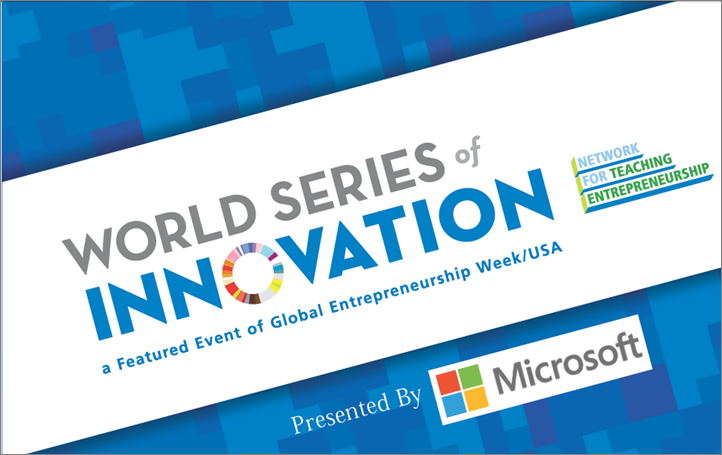 WORLD SERIES of INNOVATION

a Featured Event of Global Entrepreneurship Week/USA

NETWORK FOR TEACHING ENTREPRENEURSHIP

Presented By Microsoft